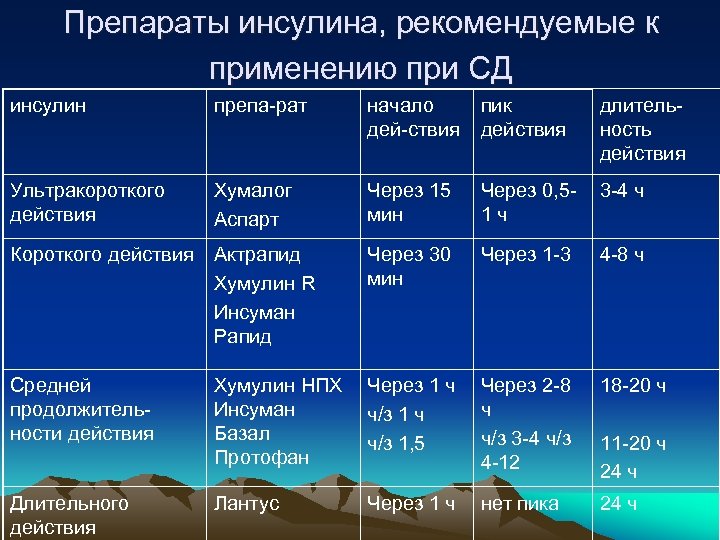 Препараты инсулина, рекомендуемые к применению при СД

| инсулин | препа-рат | начало дей-ствия | пик действия | длитель-ность действия |
|---|---|---|---|---|
| Ультракороткого действия | Хумалог Аспарт | Через 15 мин | Через 0,5-1 ч | 3-4 ч |
| Короткого действия | Актрапид Хумулин R Инсуман Рапид | Через 30 мин | Через 1-3 | 4-8 ч |
| Средней продолжительности действия | Хумулин НПХ Инсуман Базал Протофан | Через 1 ч ч/з 1 ч ч/з 1,5 | Через 2-8 ч ч/з 3-4 ч/з 4-12 | 18-20 ч 11-20 ч 24 ч |
| Длительного действия | Лантус | Через 1 ч | нет пика | 24 ч |